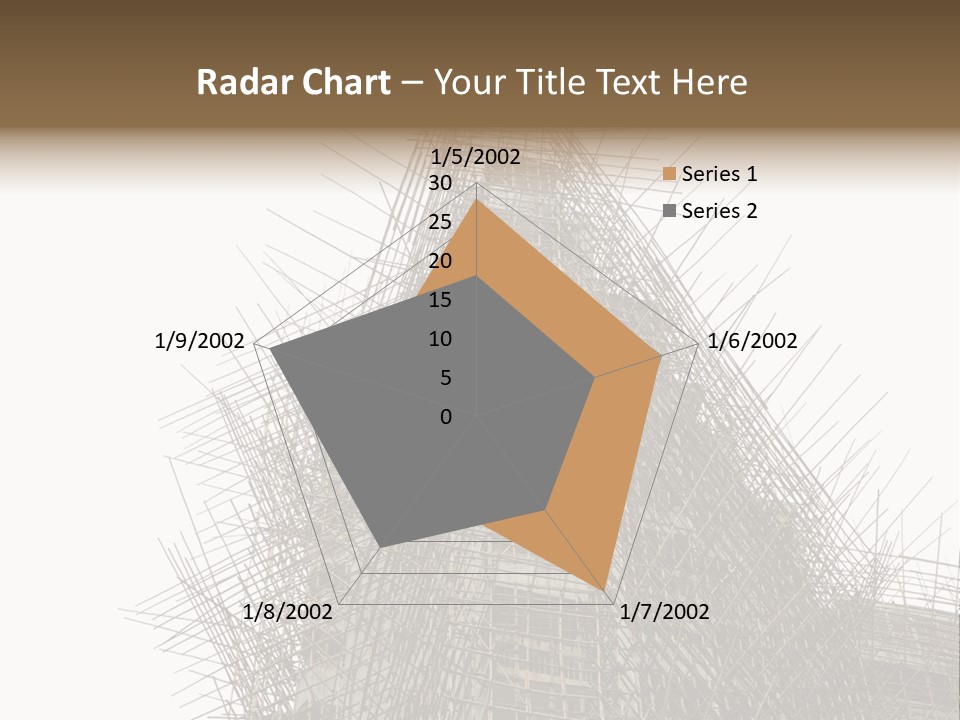 Radar Chart – Your Title Text Here

1/5/2002
30
25
20
15
10
5
0
1/6/2002
1/7/2002
1/8/2002
1/9/2002

Series 1
Series 2